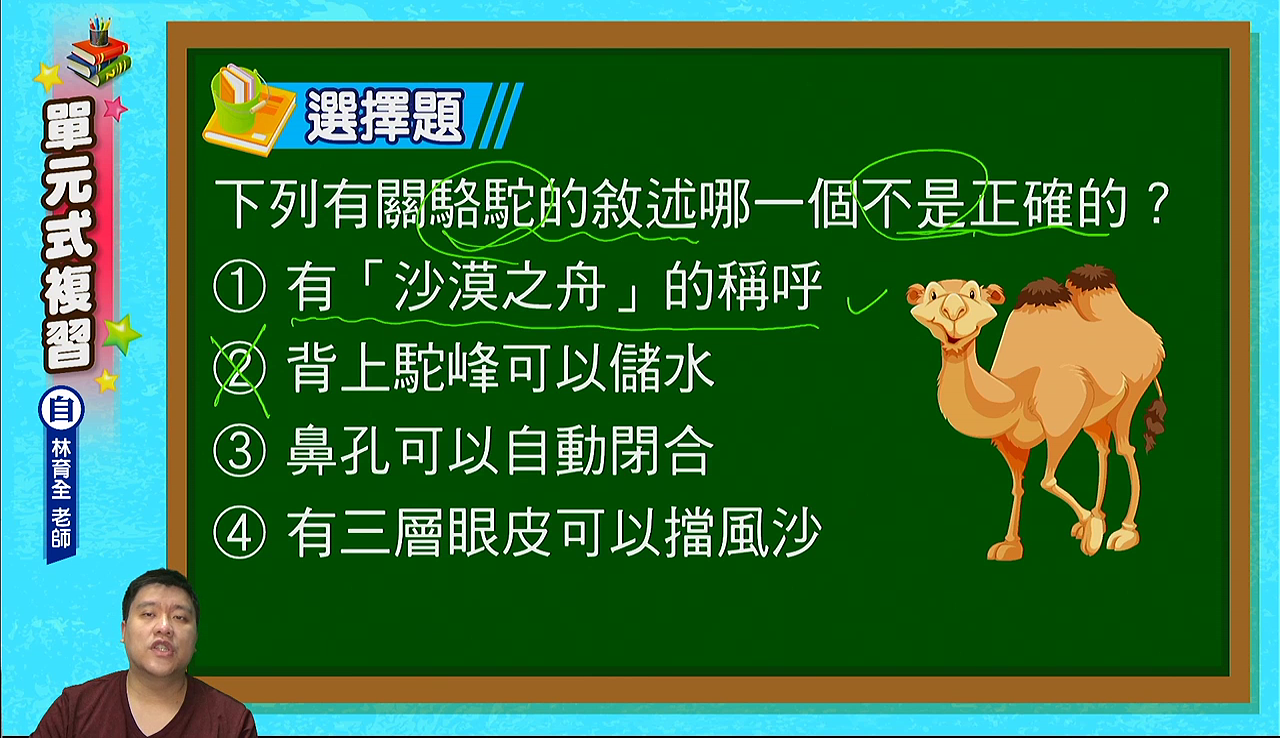 單元式複習
自
林育全 老師

選擇題

下列有關駱駝的敘述哪一個不是正確的？
① 有「沙漠之舟」的稱呼
② 背上駝峰可以儲水
③ 鼻孔可以自動閉合
④ 有三層眼皮可以擋風沙